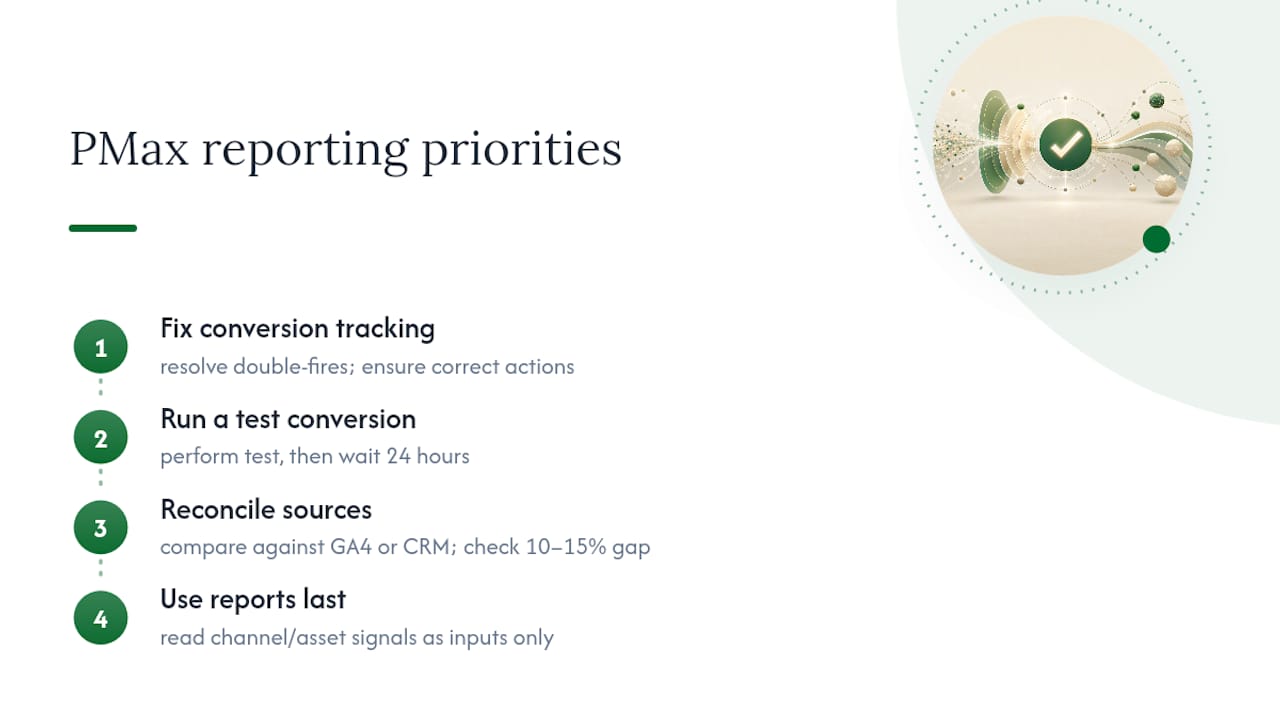 PMax reporting priorities

1
Fix conversion tracking
resolve double-fires; ensure correct actions

2
Run a test conversion
perform test, then wait 24 hours

3
Reconcile sources
compare against GA4 or CRM; check 10–15% gap

4
Use reports last
read channel/asset signals as inputs only